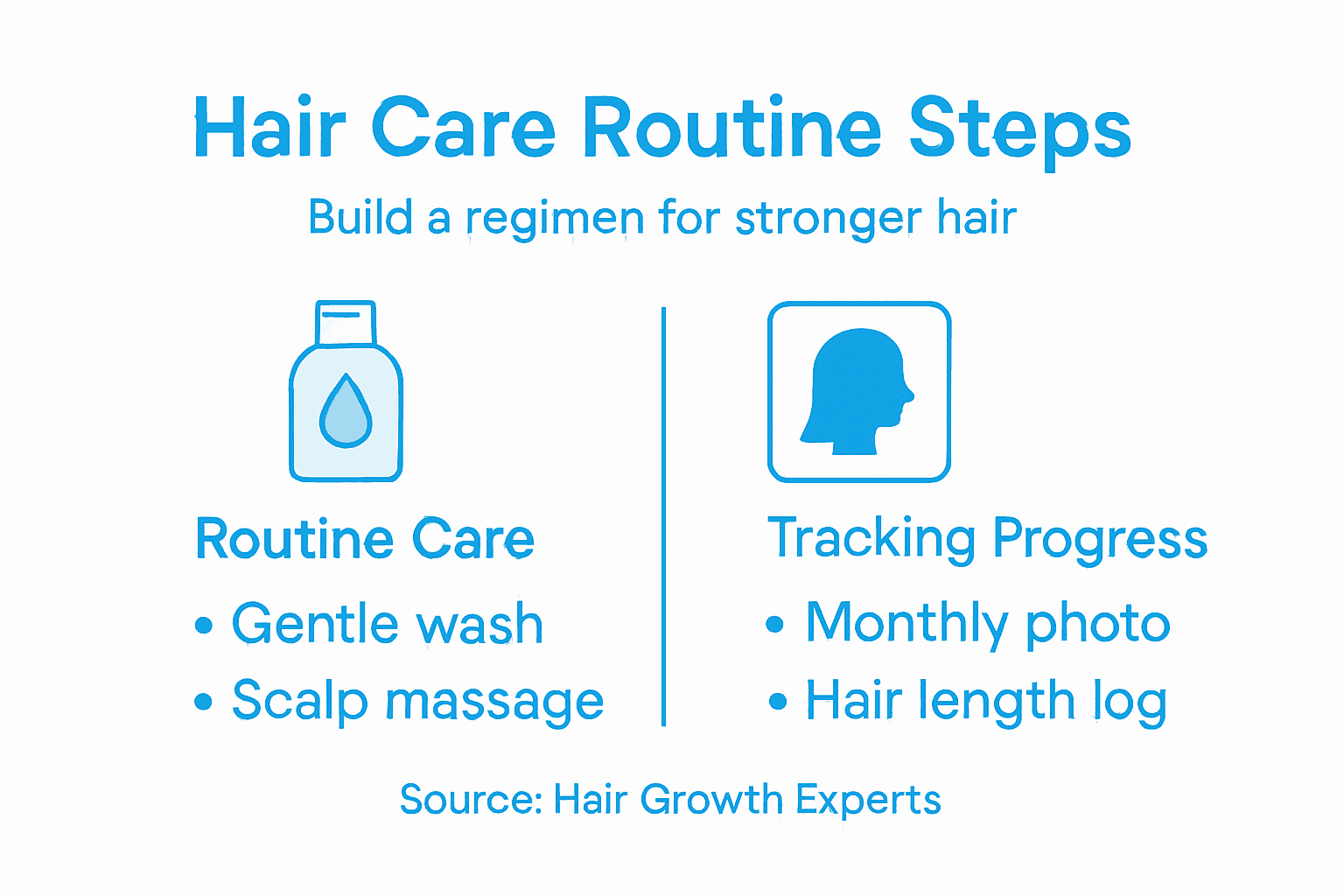 Hair Care Routine Steps

Build a regimen for stronger hair

Routine Care
• Gentle wash
• Scalp massage

Tracking Progress
• Monthly photo
• Hair length log

Source: Hair Growth Experts